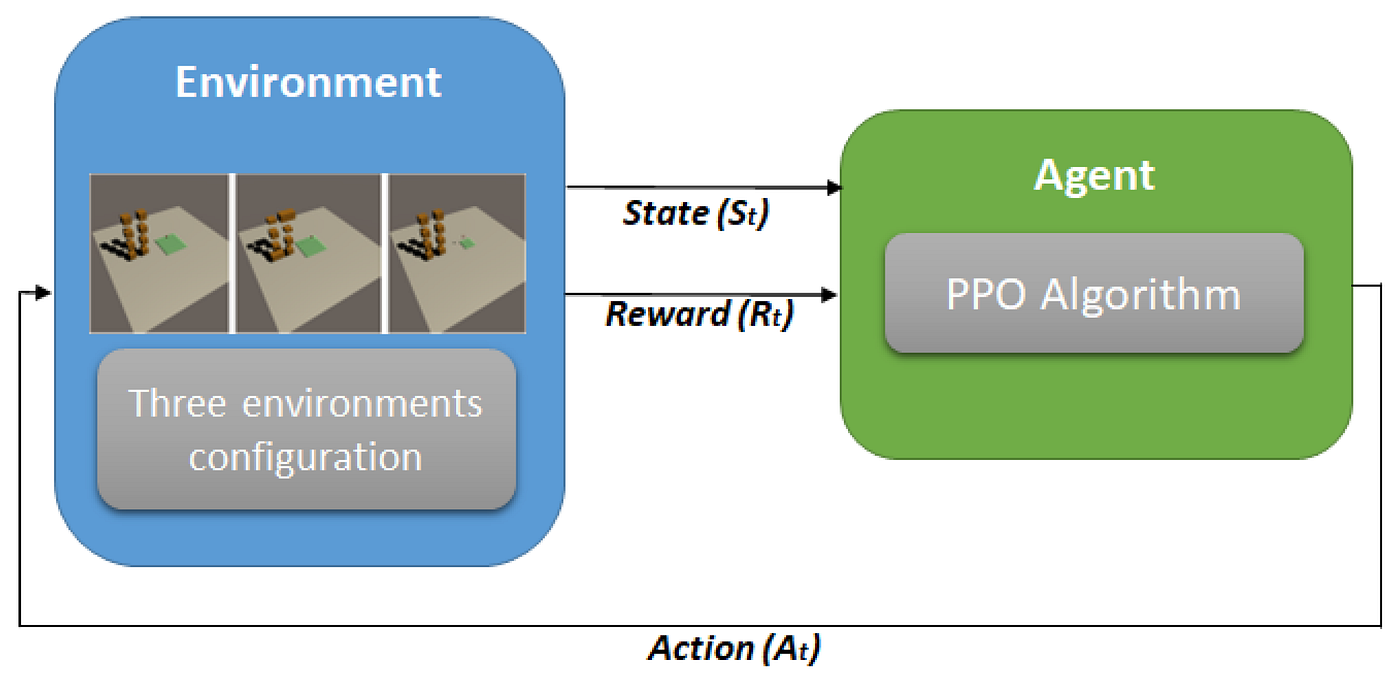 Environment

Three environments configuration

State ($S_t$)

Reward ($R_t$)

Agent

PPO Algorithm

Action ($A_t$)